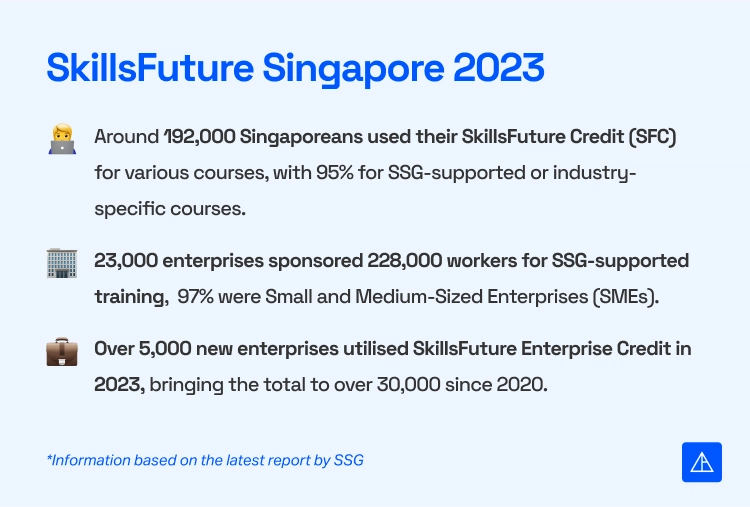 SkillsFuture Singapore 2023

Around 192,000 Singaporeans used their SkillsFuture Credit (SFC) for various courses, with 95% for SSG-supported or industry-specific courses.

23,000 enterprises sponsored 228,000 workers for SSG-supported training, 97% were Small and Medium-Sized Enterprises (SMEs).

Over 5,000 new enterprises utilised SkillsFuture Enterprise Credit in 2023, bringing the total to over 30,000 since 2020.

*Information based on the latest report by SSG